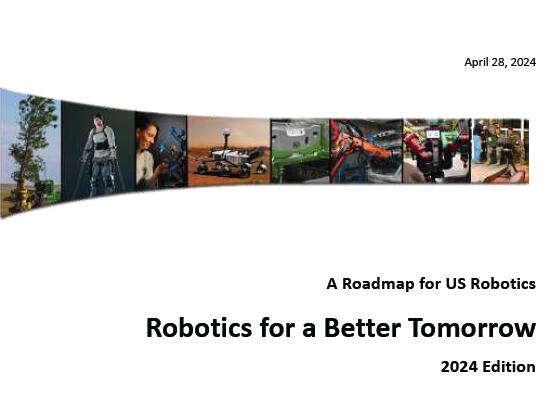 April 28, 2024

A Roadmap for US Robotics

Robotics for a Better Tomorrow

2024 Edition